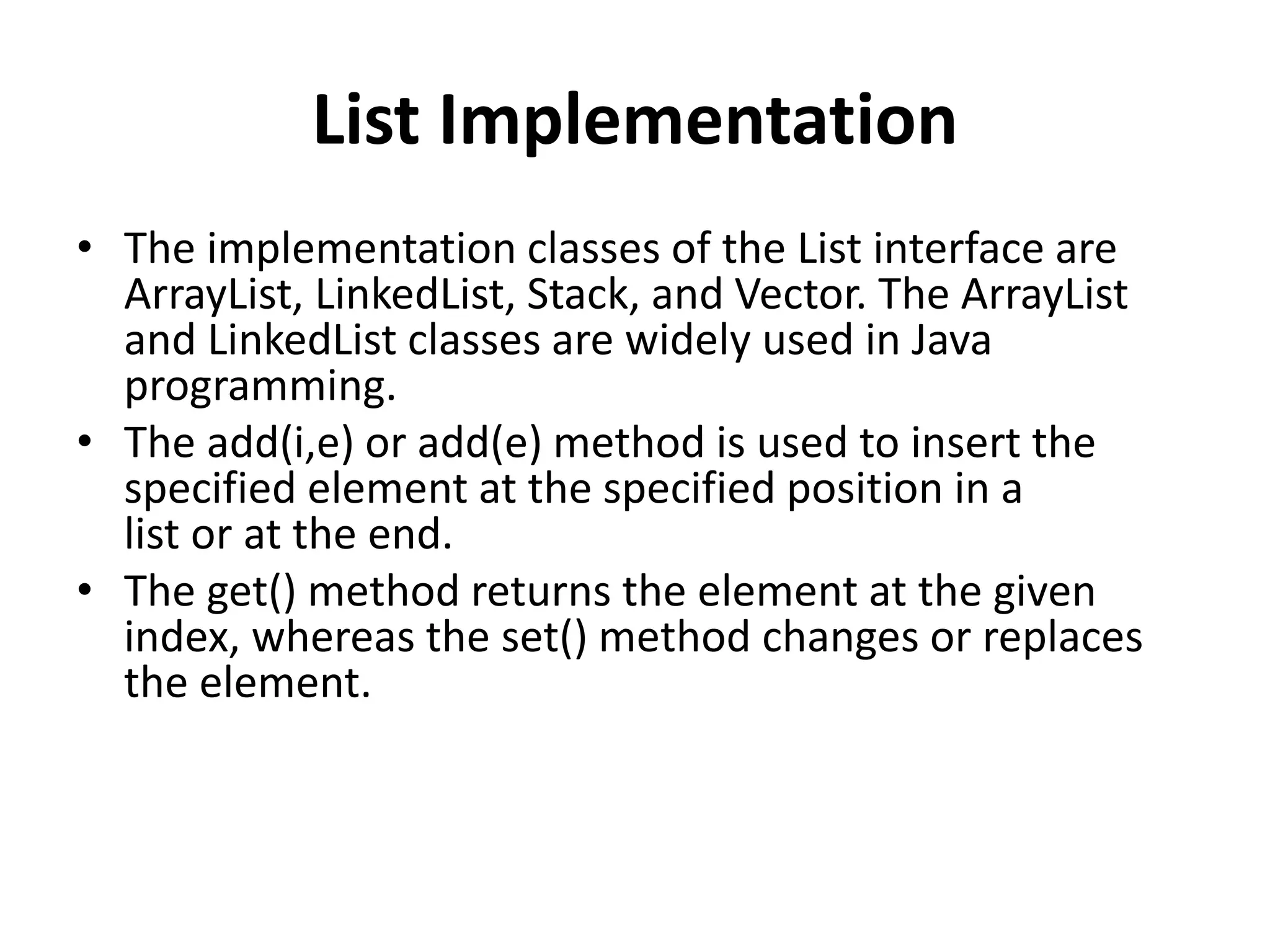 List Implementation

• The implementation classes of the List interface are ArrayList, LinkedList, Stack, and Vector. The ArrayList and LinkedList classes are widely used in Java programming.
• The add(i,e) or add(e) method is used to insert the specified element at the specified position in a list or at the end.
• The get() method returns the element at the given index, whereas the set() method changes or replaces the element.